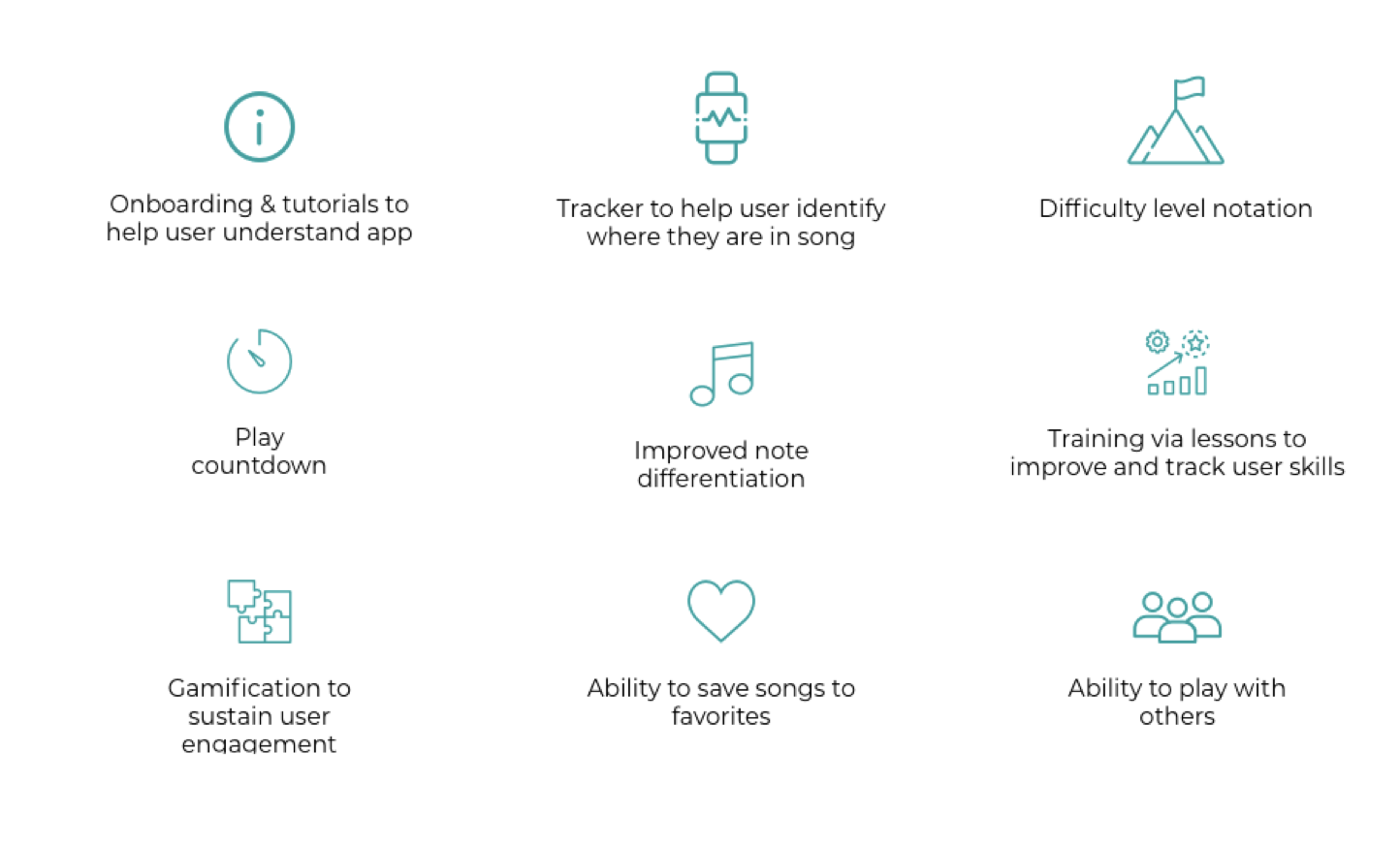 Onboarding & tutorials to help user understand app

Tracker to help user identify where they are in song

Difficulty level notation

Play countdown

Improved note differentiation

Training via lessons to improve and track user skills

Gamification to sustain user engagement

Ability to save songs to favorites

Ability to play with others